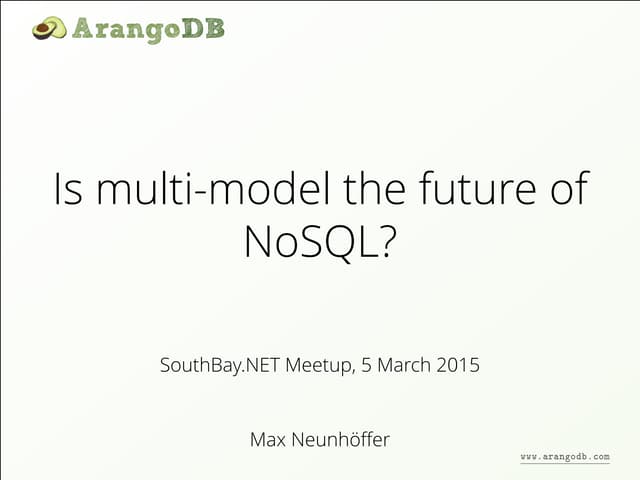 ArangoDB

Is multi-model the future of NoSQL?

SouthBay.NET Meetup, 5 March 2015

Max Neunhöffer

www.arangodb.com